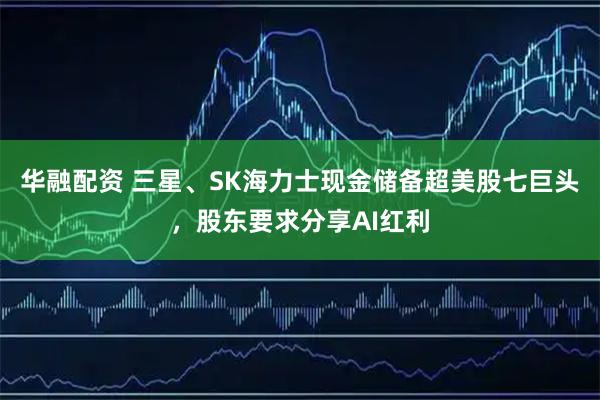 华融配资 三星、SK海力士现金储备超美股七巨头，股东要求分享AI红利